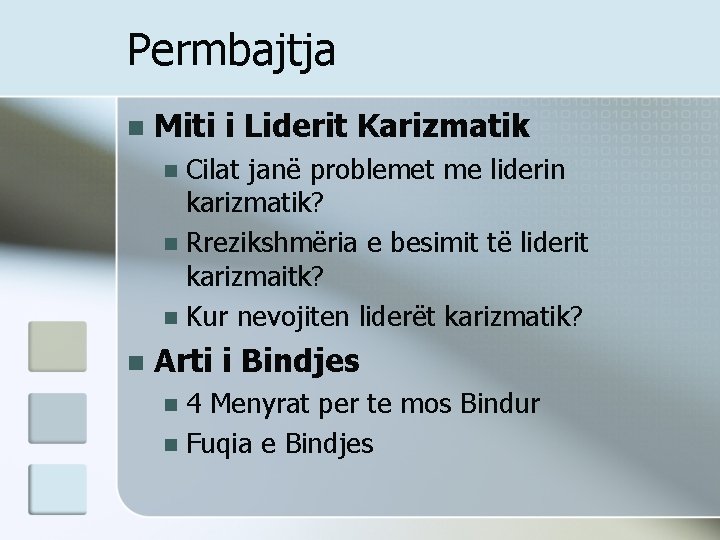 Permbajtja

Miti i Liderit Karizmatik

Cilat janë problemet me liderin karizmatik?

Rrezikshmëria e besimit të liderit karizmaitk?

Kur nevojiten liderët karizmatik?

Arti i Bindjes

4 Menyrat per te mos Bindur

Fuqia e Bindjes